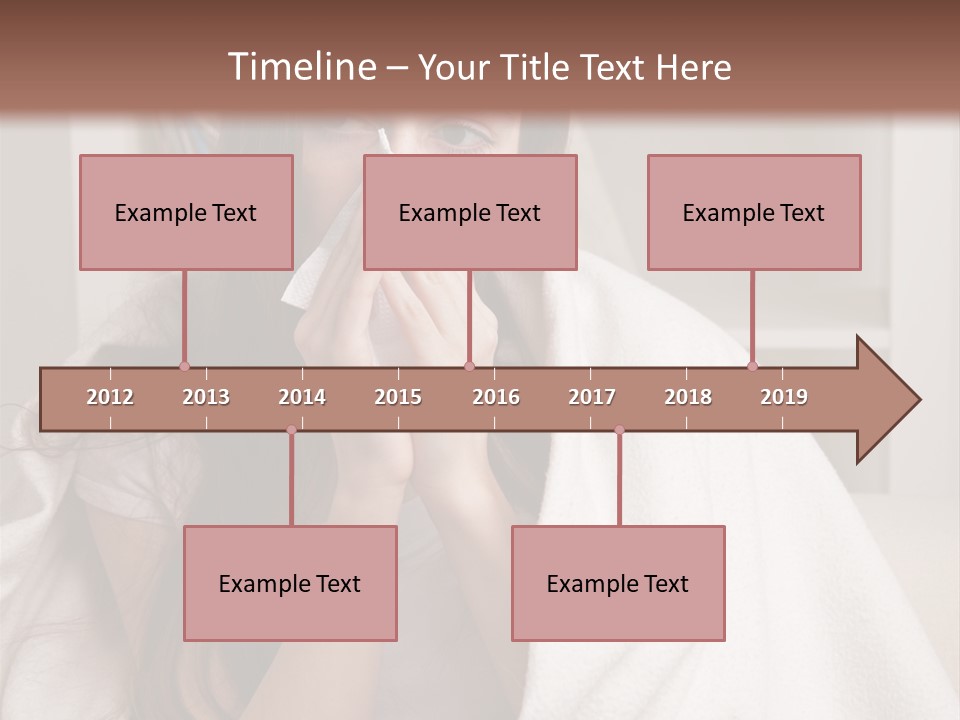 Timeline – Your Title Text Here

Example Text

Example Text

Example Text

2012 2013 2014 2015 2016 2017 2018 2019

Example Text

Example Text